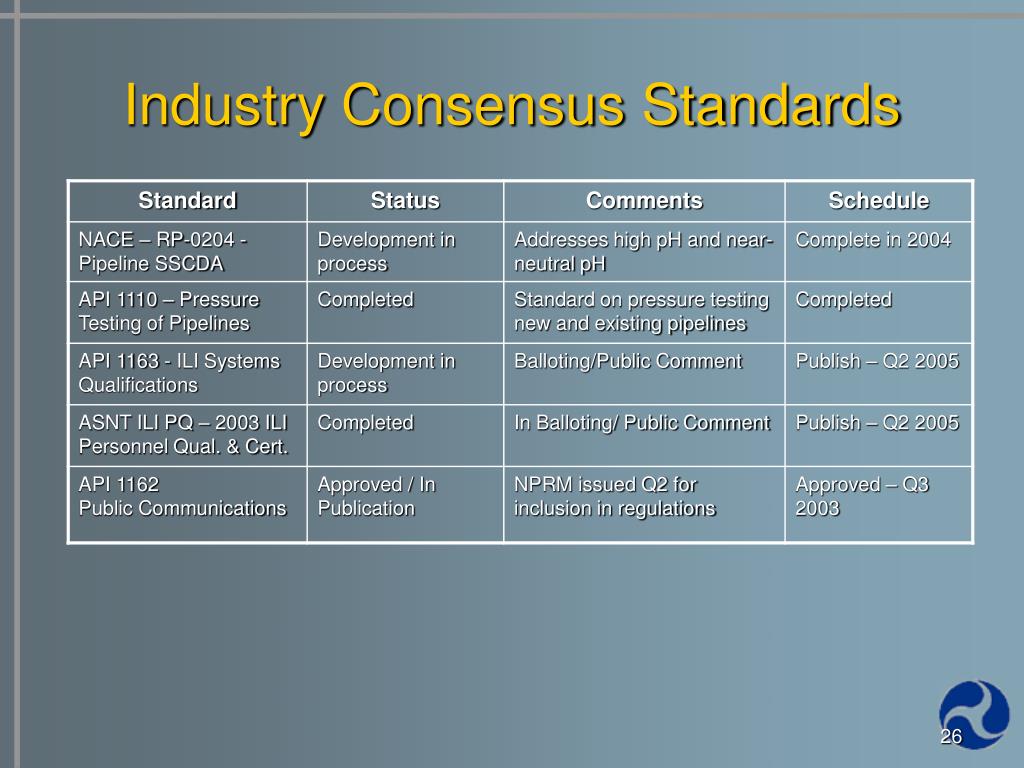 Industry Consensus Standards

| Standard | Status | Comments | Schedule |
|---|---|---|---|
| NACE – RP-0204 - Pipeline SSCDA | Development in process | Addresses high pH and near-neutral pH | Complete in 2004 |
| API 1110 – Pressure Testing of Pipelines | Completed | Standard on pressure testing new and existing pipelines | Completed |
| API 1163 - ILI Systems Qualifications | Development in process | Balloting/Public Comment | Publish – Q2 2005 |
| ASNT ILI PQ – 2003 ILI Personnel Qual. & Cert. | Completed | In Balloting/ Public Comment | Publish – Q2 2005 |
| API 1162 Public Communications | Approved / In Publication | NPRM issued Q2 for inclusion in regulations | Approved – Q3 2003 |

26